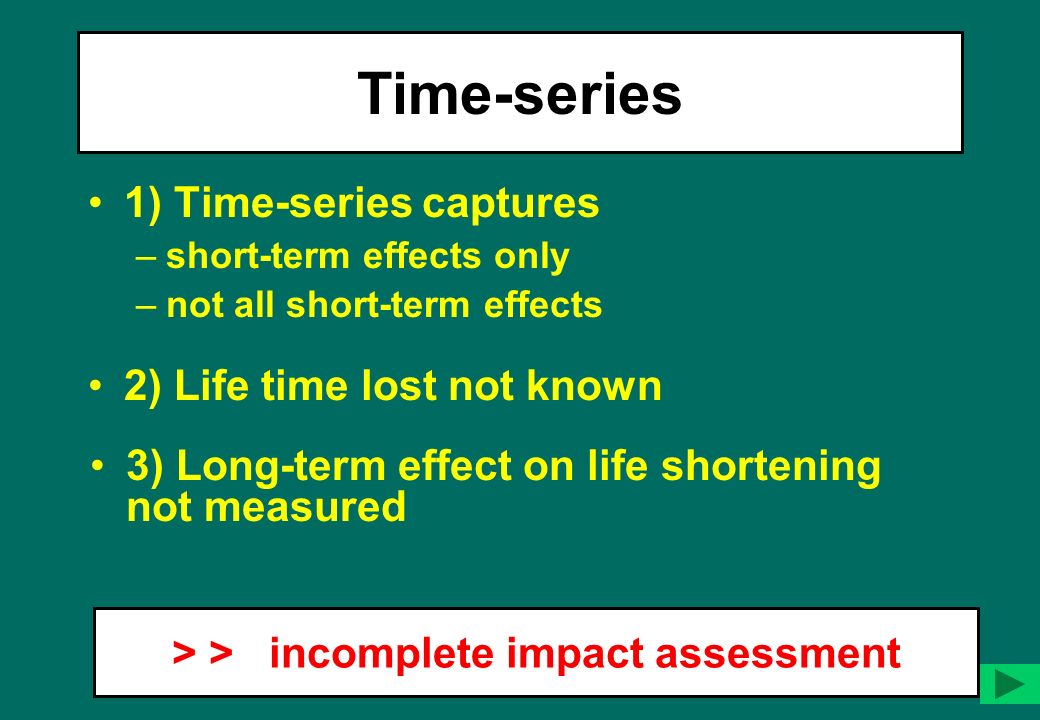 Time-series

• 1) Time-series captures
– short-term effects only
– not all short-term effects

• 2) Life time lost not known

• 3) Long-term effect on life shortening not measured

> > incomplete impact assessment